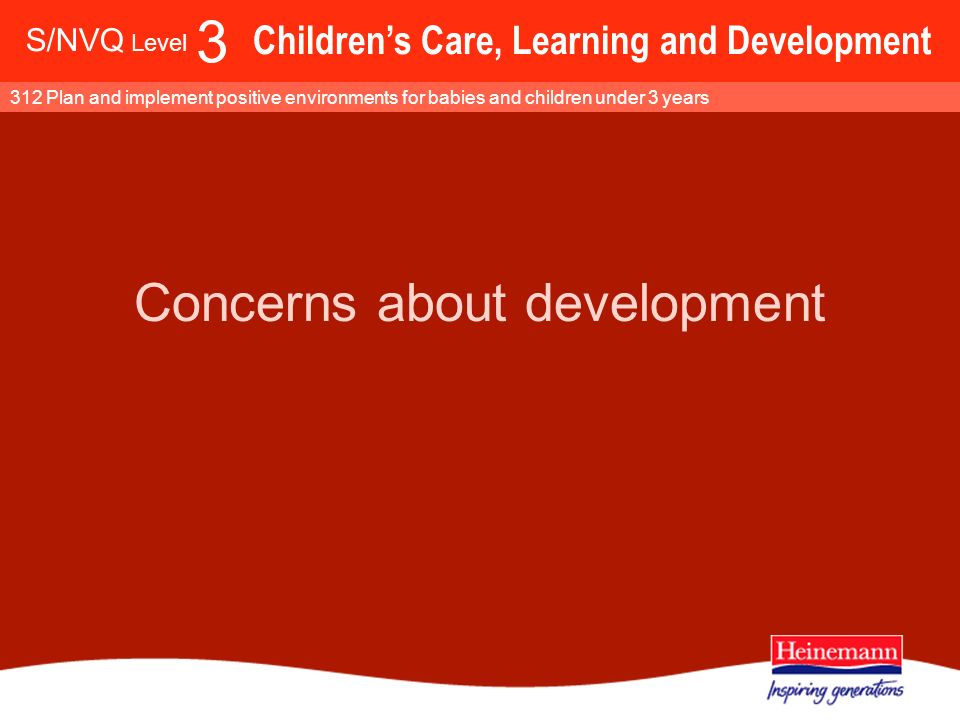 S/NVQ Level 3 Children's Care, Learning and Development

312 Plan and implement positive environments for babies and children under 3 years

Concerns about development

Heinemann
Inspiring generations